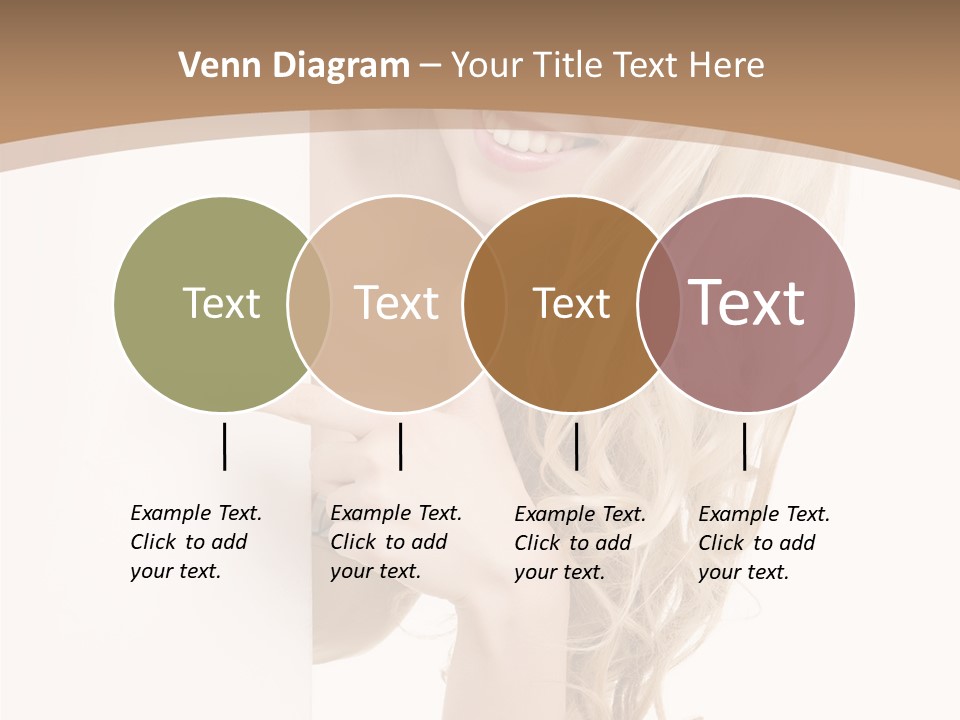 Venn Diagram – Your Title Text Here

Text

Text

Text

Text

Example Text. Click to add your text.

Example Text. Click to add your text.

Example Text. Click to add your text.

Example Text. Click to add your text.